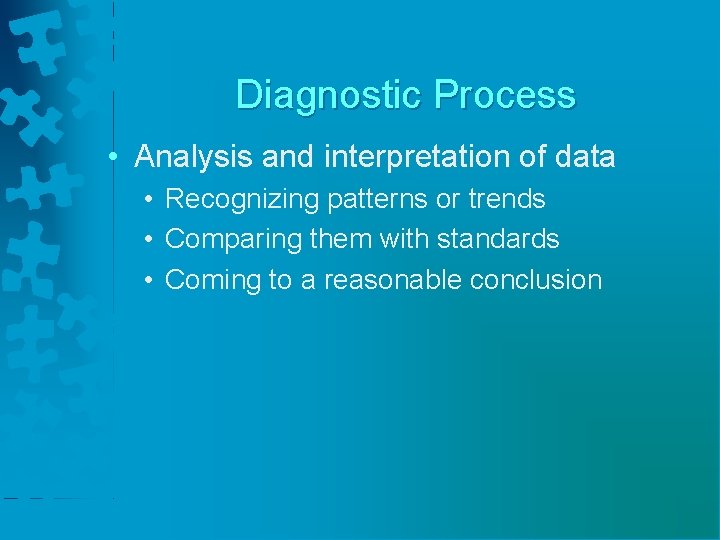 Diagnostic Process

• Analysis and interpretation of data
  • Recognizing patterns or trends
  • Comparing them with standards
  • Coming to a reasonable conclusion